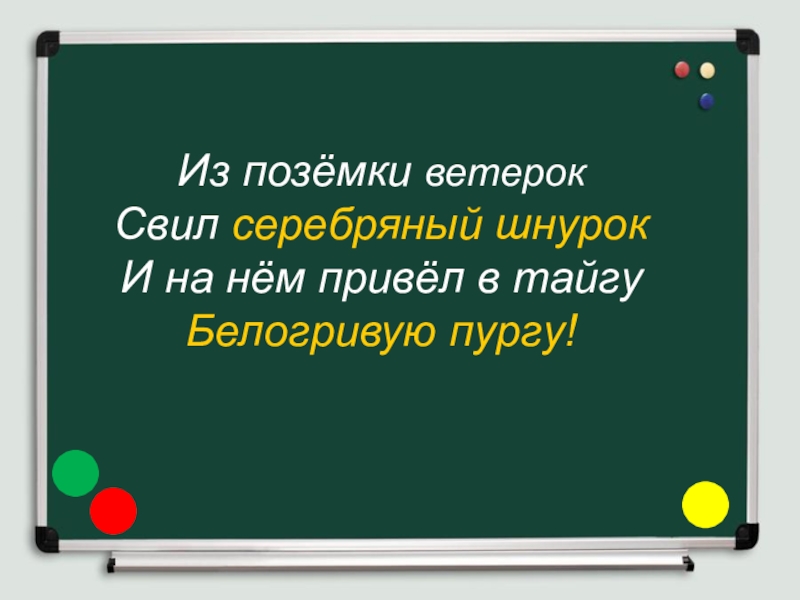 Из позёмки ветерок
Свил серебряный шнурок
И на нём привёл в тайгу
Белогривую пургу!